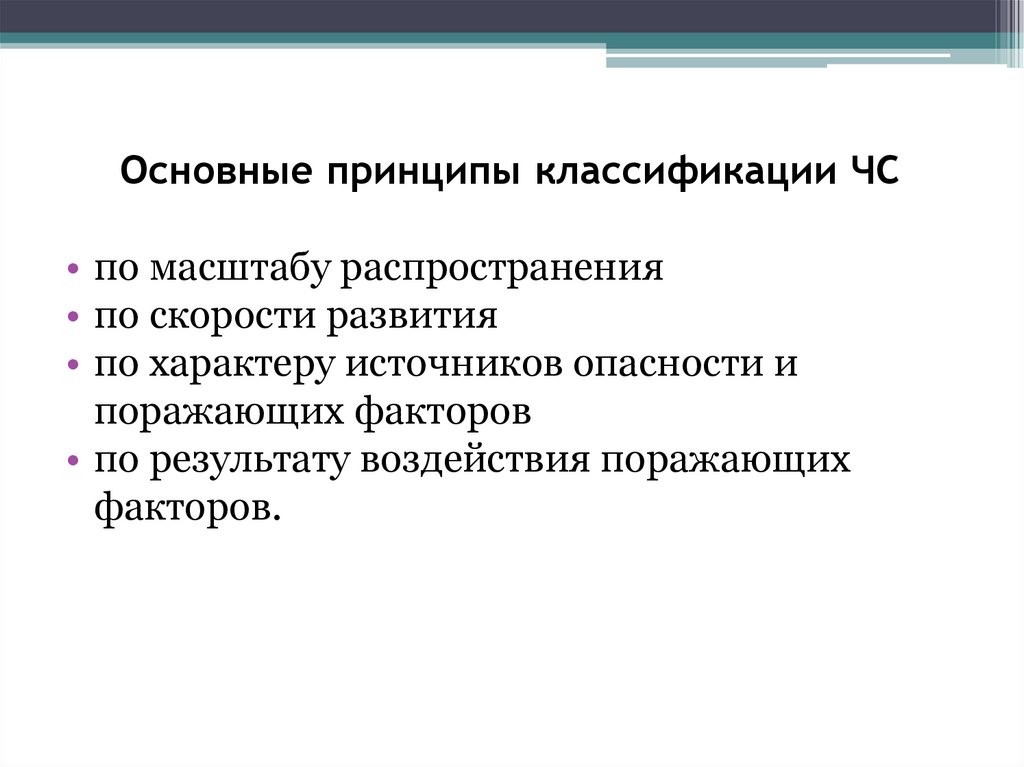 Основные принципы классификации ЧС

• по масштабу распространения
• по скорости развития
• по характеру источников опасности и поражающих факторов
• по результату воздействия поражающих факторов.